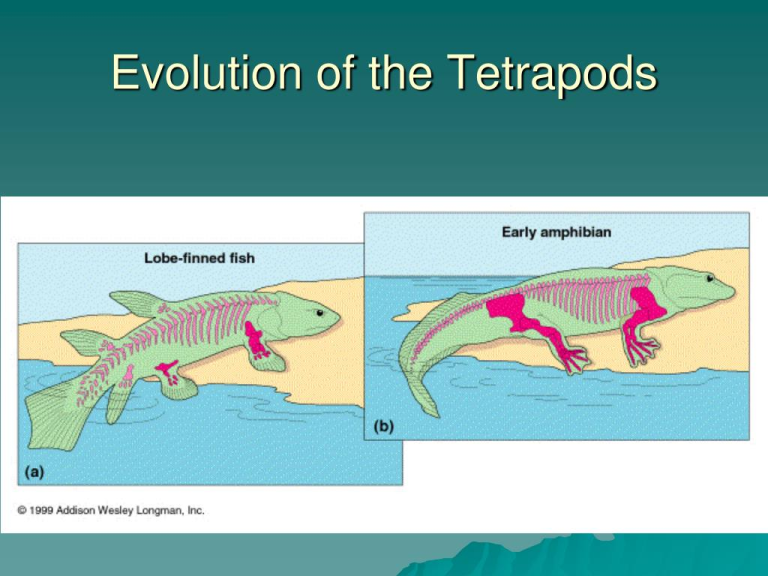 Evolution of the Tetrapods

Lobe-finned fish

(a)

Early amphibian

(b)

© 1999 Addison Wesley Longman, Inc.